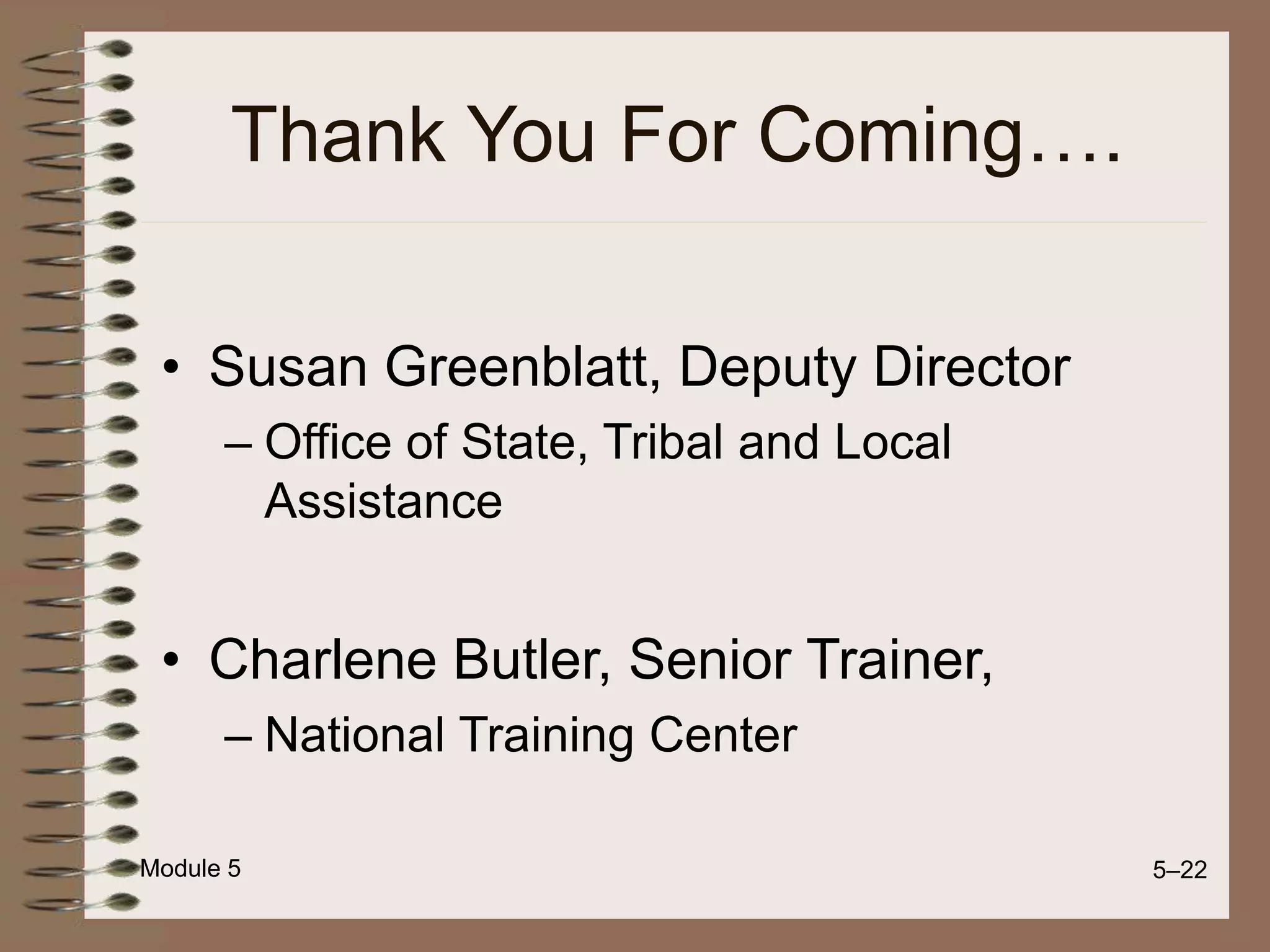 Thank You For Coming….

• Susan Greenblatt, Deputy Director
– Office of State, Tribal and Local Assistance

• Charlene Butler, Senior Trainer,
– National Training Center

Module 5

5–22